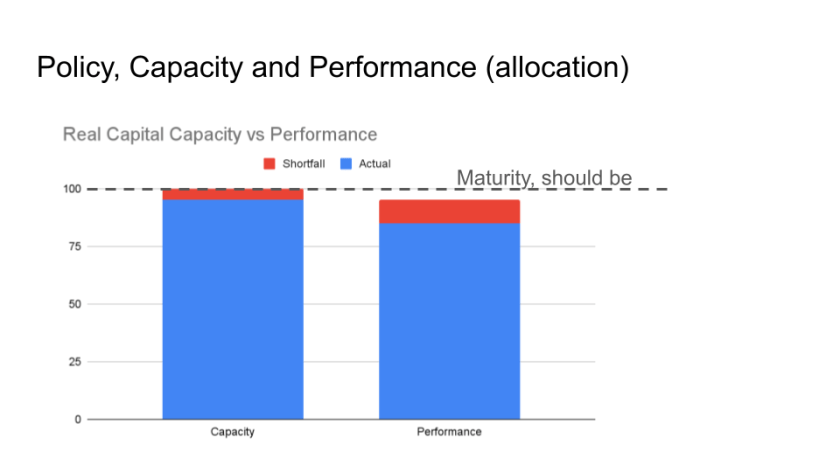 Policy, Capacity and Performance (allocation)

Real Capital Capacity vs Performance

Shortfall Actual

Maturity, should be

100
75
50
25
0

Capacity
Performance